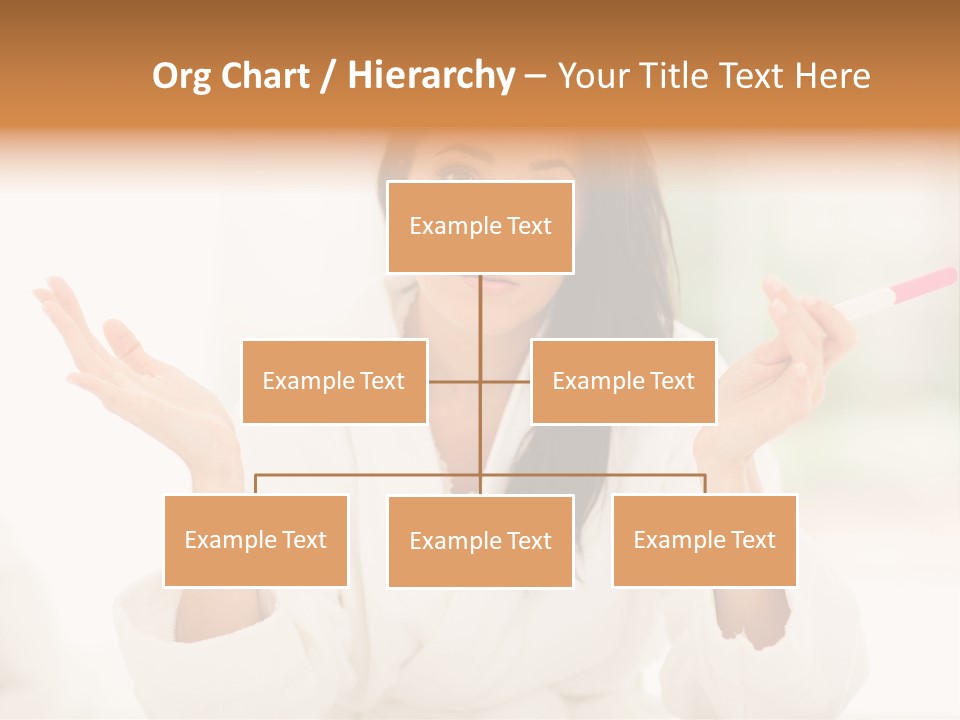 Org Chart / Hierarchy – Your Title Text Here

Example Text

Example Text

Example Text

Example Text

Example Text

Example Text